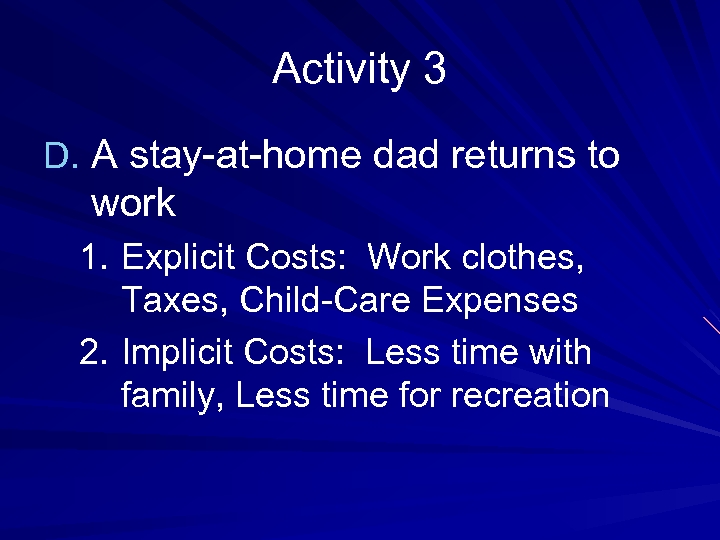 Activity 3

D. A stay-at-home dad returns to work

1. Explicit Costs: Work clothes, Taxes, Child-Care Expenses

2. Implicit Costs: Less time with family, Less time for recreation